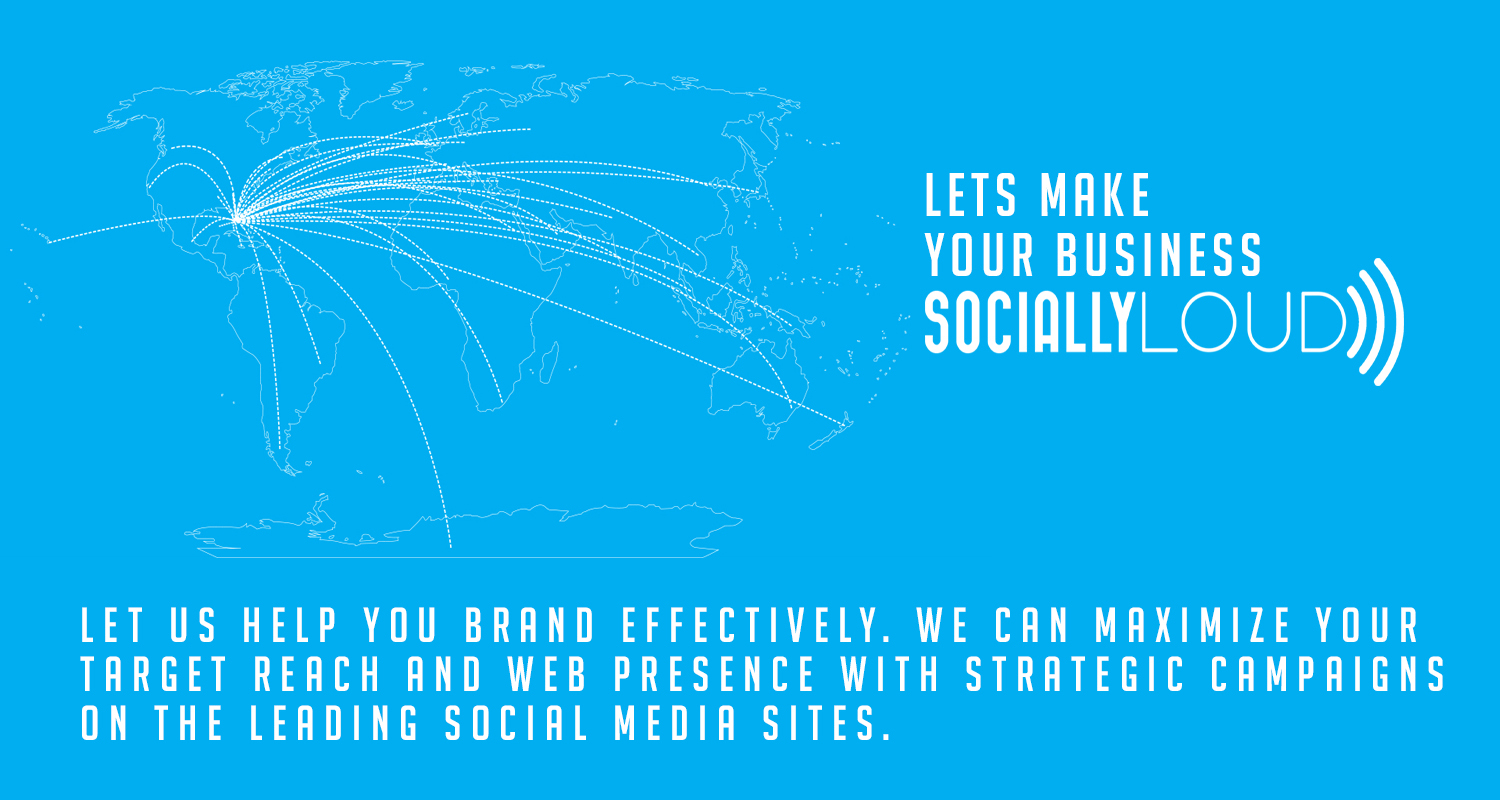 LETS MAKE
YOUR BUSINESS
SOCIALLYLOUD

LET US HELP YOU BRAND EFFECTIVELY. WE CAN MAXIMIZE YOUR TARGET REACH AND WEB PRESENCE WITH STRATEGIC CAMPAIGNS ON THE LEADING SOCIAL MEDIA SITES.